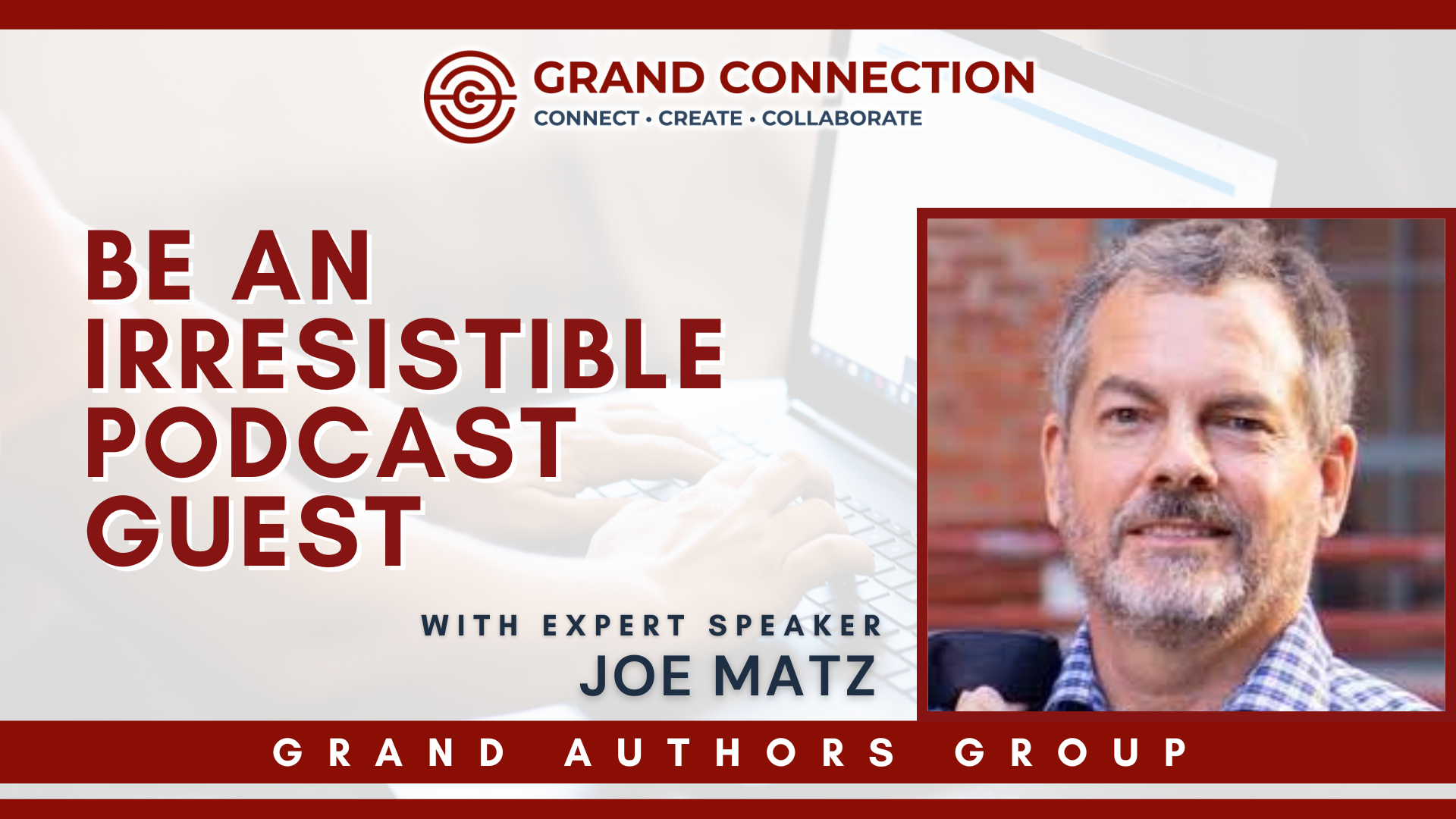 GRAND CONNECTION
CONNECT • CREATE • COLLABORATE

BE AN IRRESISTIBLE PODCAST GUEST

WITH EXPERT SPEAKER
JOE MATZ

GRAND AUTHORS GROUP